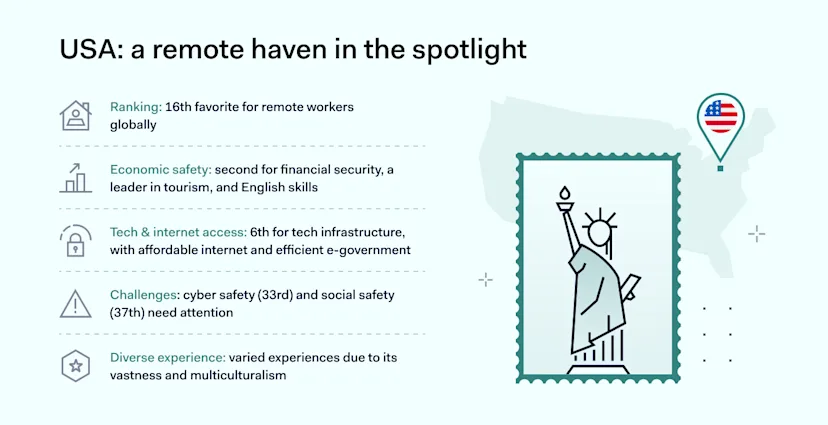 USA: a remote haven in the spotlight

Ranking: 16th favorite for remote workers globally

Economic safety: second for financial security, a leader in tourism, and English skills

Tech & internet access: 6th for tech infrastructure, with affordable internet and efficient e-government

Challenges: cyber safety (33rd) and social safety (37th) need attention

Diverse experience: varied experiences due to its vastness and multiculturalism